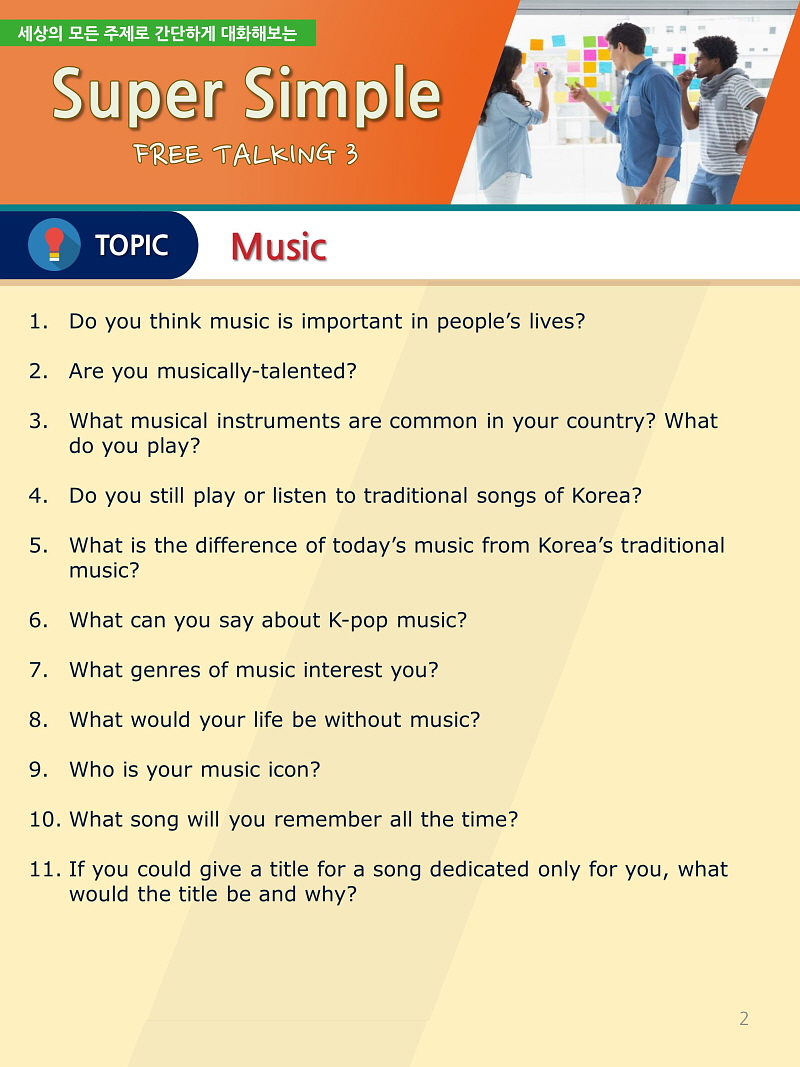 세상의 모든 주제로 간단하게 대화해보는

Super Simple

FREE TALKING 3

TOPIC

Music

1. Do you think music is important in people's lives?

2. Are you musically-talented?

3. What musical instruments are common in your country? What do you play?

4. Do you still play or listen to traditional songs of Korea?

5. What is the difference of today's music from Korea's traditional music?

6. What can you say about K-pop music?

7. What genres of music interest you?

8. What would your life be without music?

9. Who is your music icon?

10. What song will you remember all the time?

11. If you could give a title for a song dedicated only for you, what would the title be and why?

2